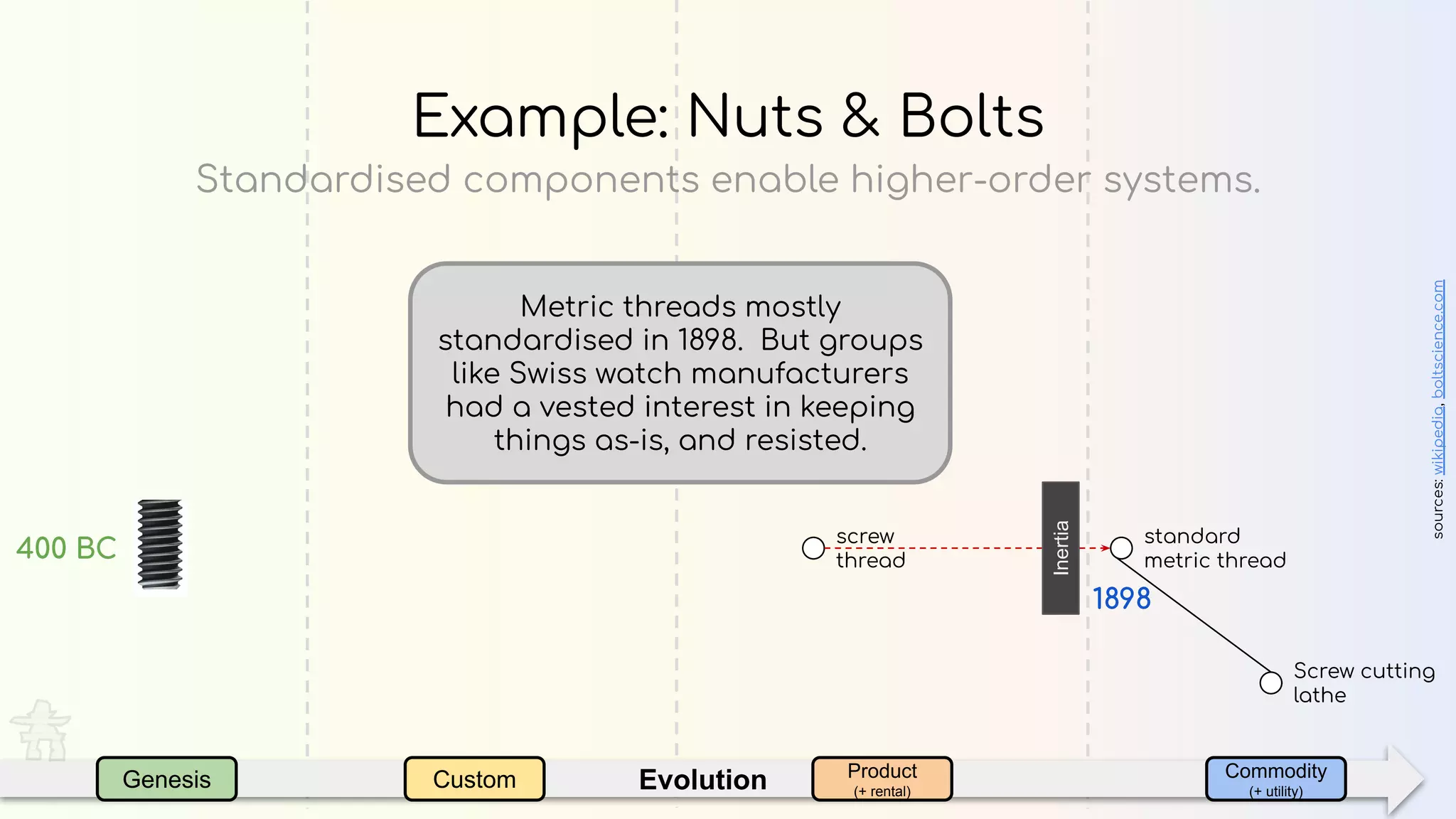 Example: Nuts & Bolts

Standardised components enable higher-order systems.

Metric threads mostly standardised in 1898. But groups like Swiss watch manufacturers had a vested interest in keeping things as-is, and resisted.

400 BC

screw thread

Inertia

standard metric thread

1898

Screw cutting lathe

sources: wikipedia, boltscience.com

Genesis

Custom

Evolution

Product
(+ rental)

Commodity
(+ utility)